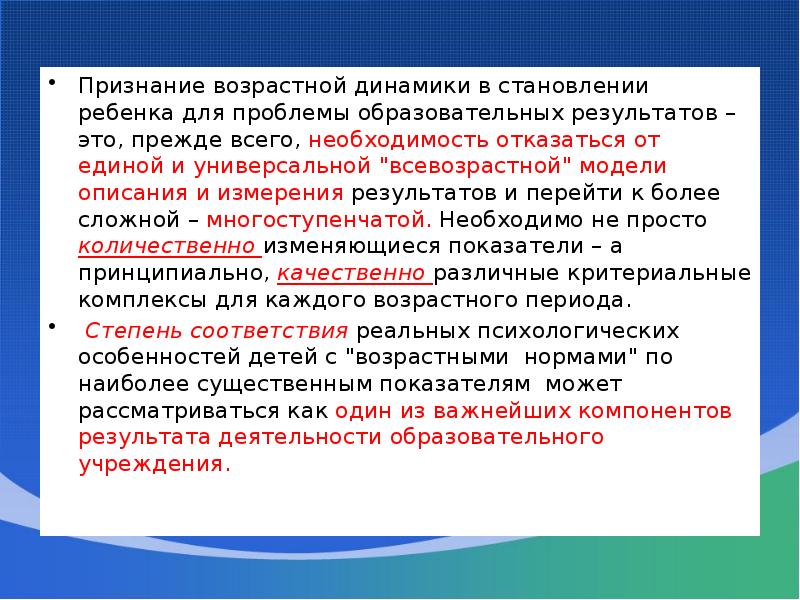 • Признание возрастной динамики в становлении ребенка для проблемы образовательных результатов – это, прежде всего, необходимость отказаться от единой и универсальной "всевозрастной" модели описания и измерения результатов и перейти к более сложной – многоступенчатой. Необходимо не просто количественно изменяющиеся показатели – а принципиально, качественно различные критериальные комплексы для каждого возрастного периода.

• Степень соответствия реальных психологических особенностей детей с "возрастными нормами" по наиболее существенным показателям может рассматриваться как один из важнейших компонентов результата деятельности образовательного учреждения.